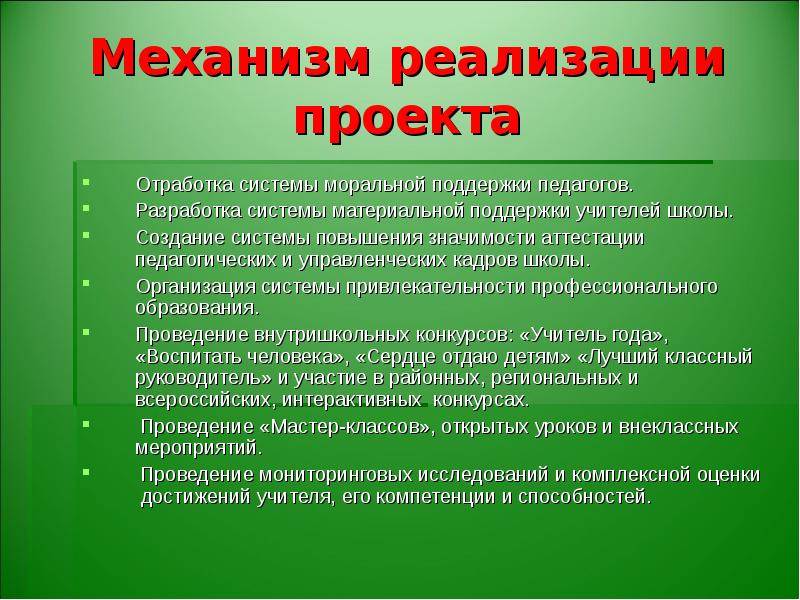 Механизм реализации проекта

- Отработка системы моральной поддержки педагогов.
- Разработка системы материальной поддержки учителей школы.
- Создание системы повышения значимости аттестации педагогических и управленческих кадров школы.
- Организация системы привлекательности профессионального образования.
- Проведение внутришкольных конкурсов: «Учитель года», «Воспитать человека», «Сердце отдаю детям» «Лучший классный руководитель» и участие в районных, региональных и всероссийских, интерактивных конкурсах.
- Проведение «Мастер-классов», открытых уроков и внеклассных мероприятий.
- Проведение мониторинговых исследований и комплексной оценки достижений учителя, его компетенции и способностей.